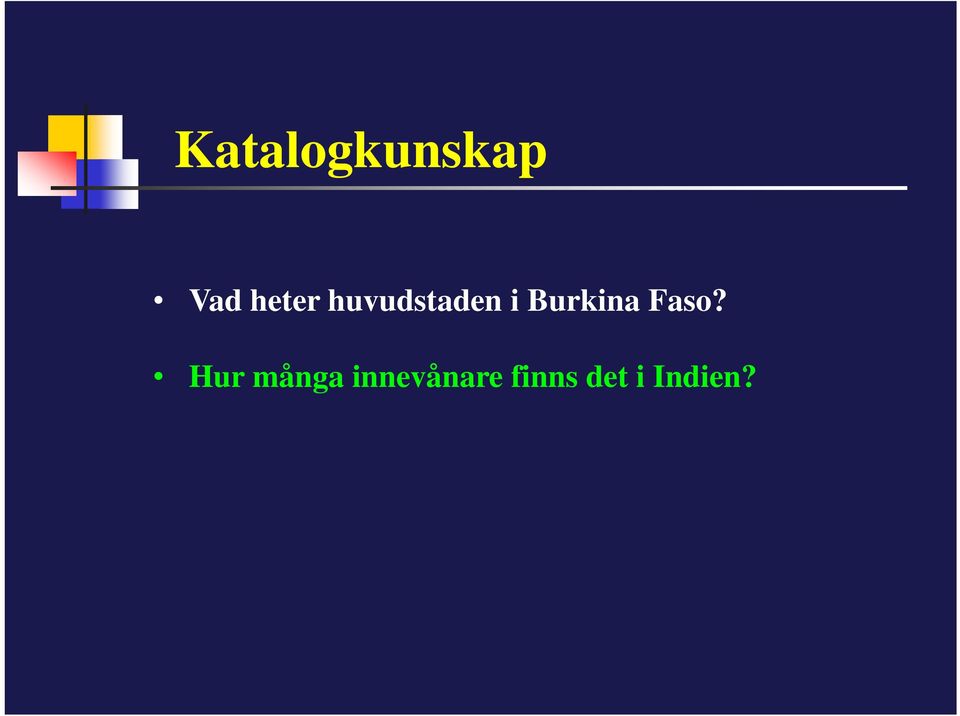 Katalogkunskap

• Vad heter huvudstaden i Burkina Faso?

• Hur många innevånare finns det i Indien?